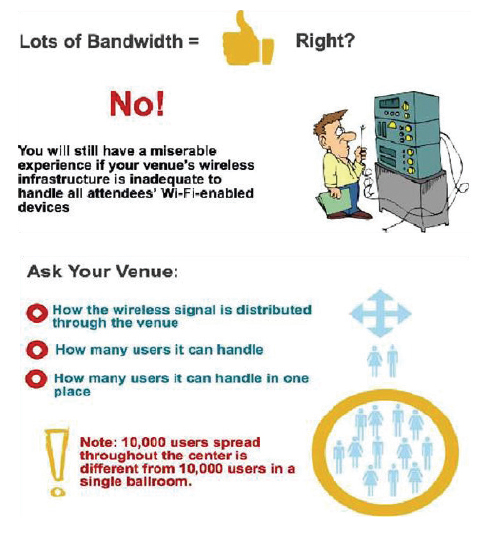 Lots of Bandwidth = Right?

No!

You will still have a miserable experience if your venue's wireless infrastructure is inadequate to handle all attendees' Wi-Fi-enabled devices

Ask Your Venue:

How the wireless signal is distributed through the venue

How many users it can handle

How many users it can handle in one place

Note: 10,000 users spread throughout the center is different from 10,000 users in a single ballroom.